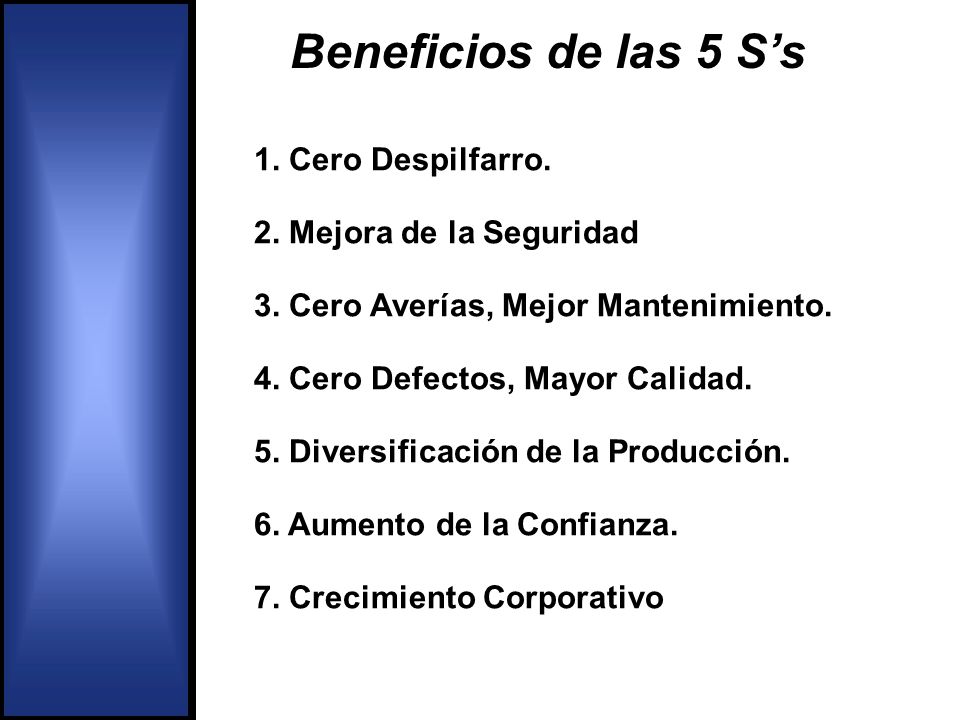 Beneficios de las 5 S’s

1. Cero Despilfarro.

2. Mejora de la Seguridad

3. Cero Averías, Mejor Mantenimiento.

4. Cero Defectos, Mayor Calidad.

5. Diversificación de la Producción.

6. Aumento de la Confianza.

7. Crecimiento Corporativo